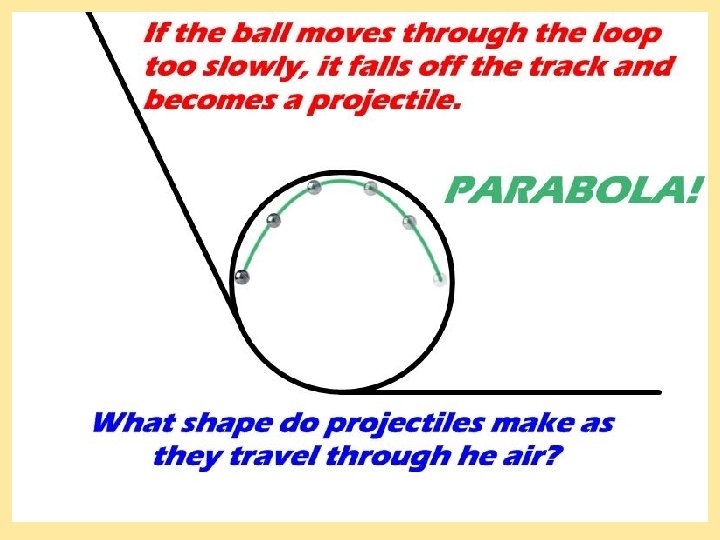 If the ball moves through the loop too slowly, it falls off the track and becomes a projectile.

PARABOLA!

What shape do projectiles make as they travel through he air?